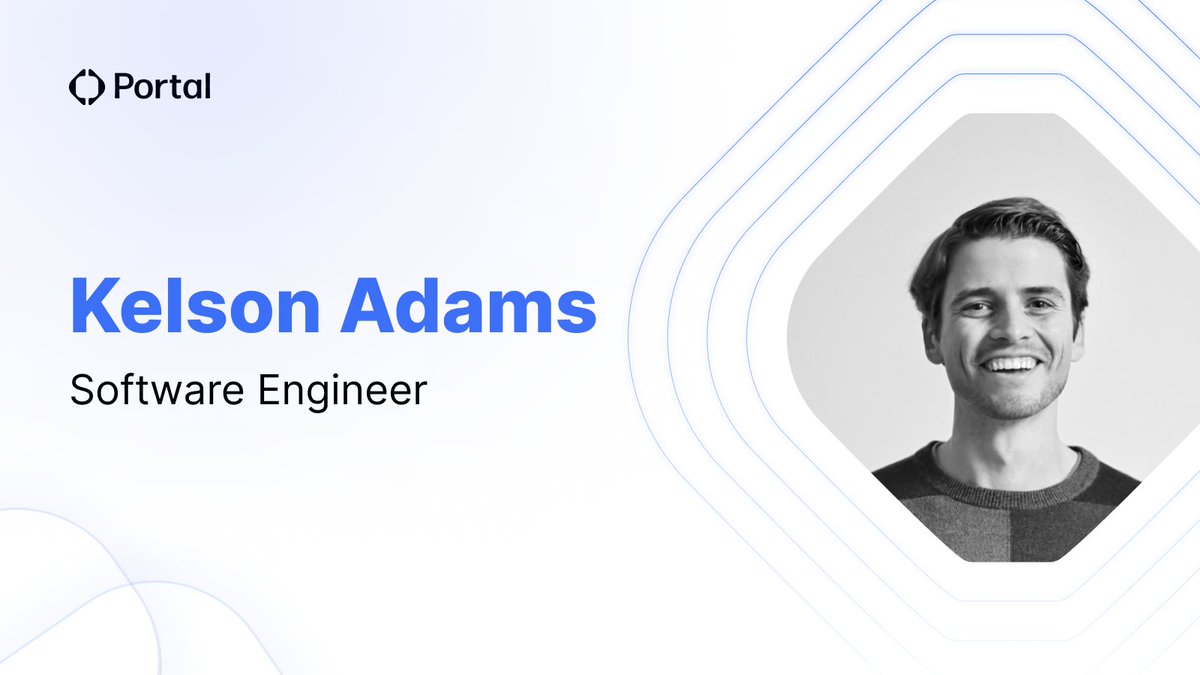 Portal

Kelson Adams

Software Engineer